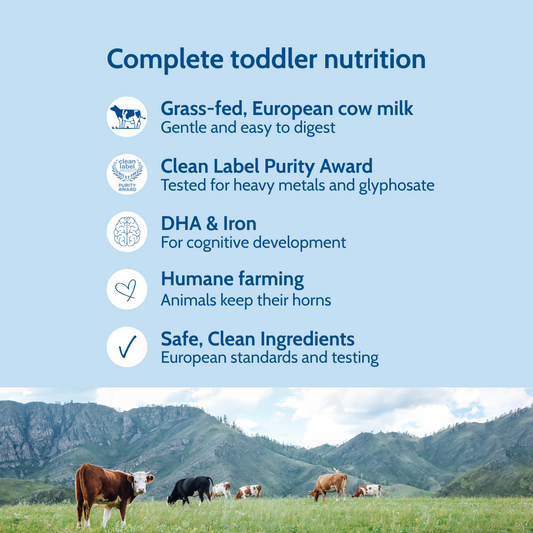 Complete toddler nutrition

Grass-fed, European cow milk
Gentle and easy to digest

clean label
PURITY AWARD

Clean Label Purity Award
Tested for heavy metals and glyphosate

DHA & Iron
For cognitive development

Humane farming
Animals keep their horns

Safe, Clean Ingredients
European standards and testing